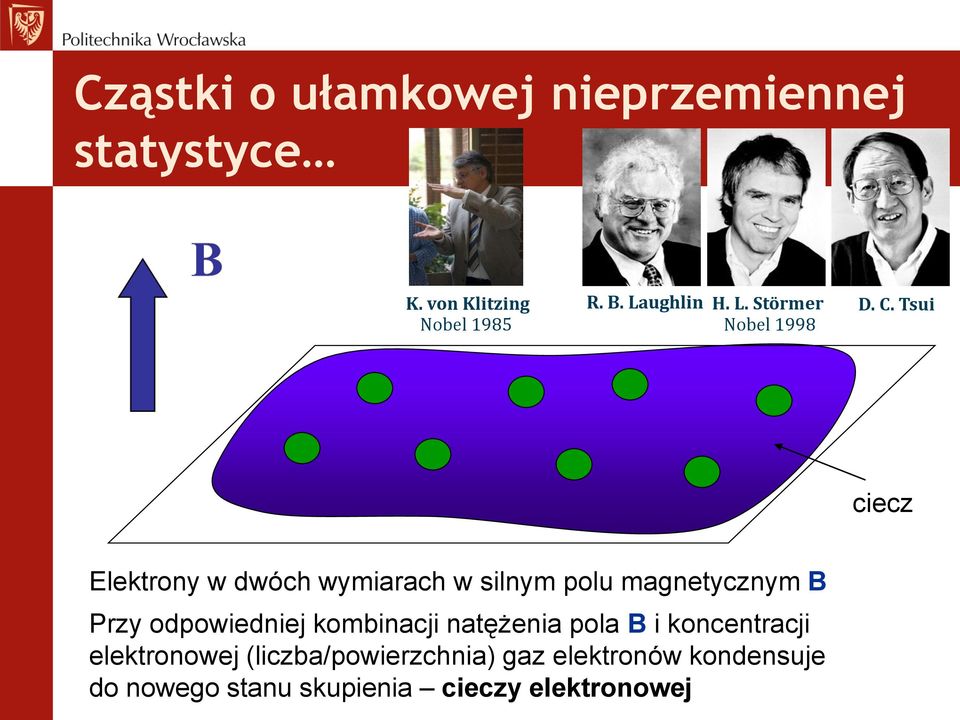 Politechnika Wrocławska

Cząstki o ułamkowej nieprzemiennej statystyce…

B

K. von Klitzing
Nobel 1985

R. B. Laughlin

H. L. Störmer
Nobel 1998

D. C. Tsui

ciecz

Elektrony w dwóch wymiarach w silnym polu magnetycznym B

Przy odpowiedniej kombinacji natężenia pola B i koncentracji elektronowej (liczba/powierzchnia) gaz elektronów kondensuje do nowego stanu skupienia – cieczy elektronowej